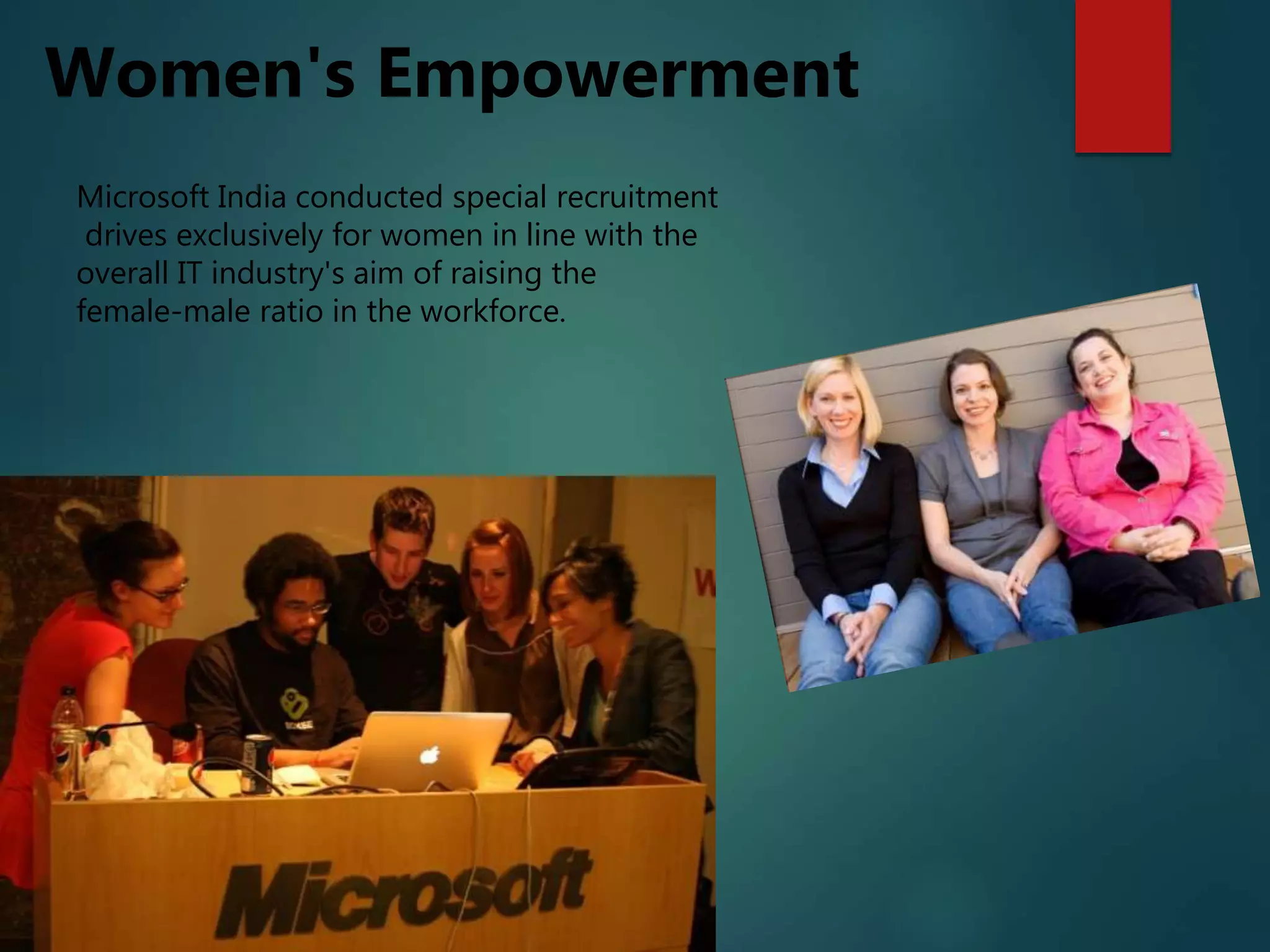 Women's Empowerment

Microsoft India conducted special recruitment drives exclusively for women in line with the overall IT industry's aim of raising the female-male ratio in the workforce.

Microsoft